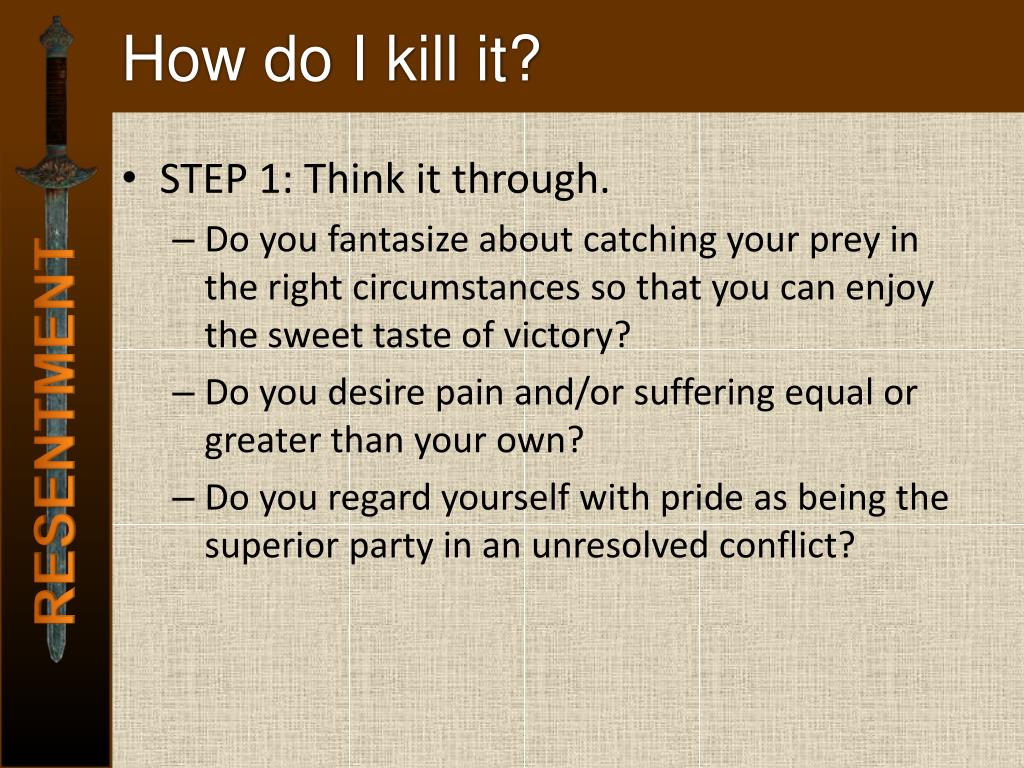 How do I kill it?

RESENTMENT

• STEP 1: Think it through.
– Do you fantasize about catching your prey in the right circumstances so that you can enjoy the sweet taste of victory?
– Do you desire pain and/or suffering equal or greater than your own?
– Do you regard yourself with pride as being the superior party in an unresolved conflict?